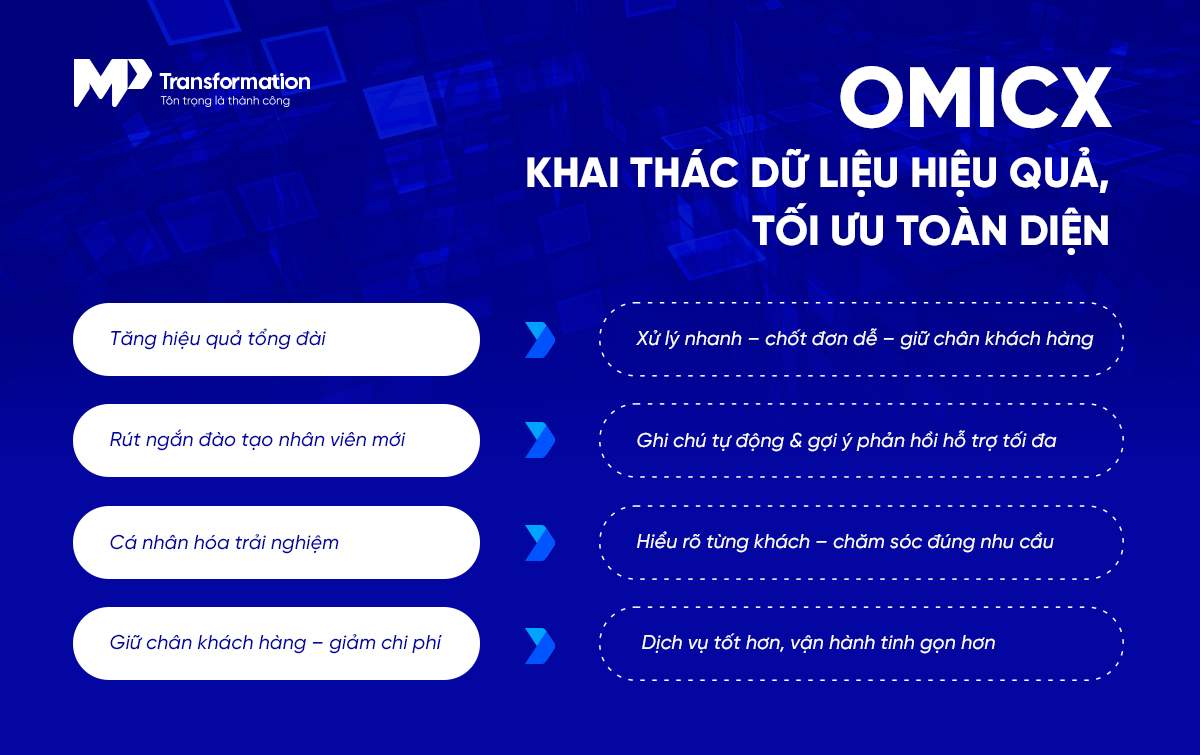 MP Transformation
Tôn trọng là thành công

OMICX
KHAI THÁC DỮ LIỆU HIỆU QUẢ, TỐI ƯU TOÀN DIỆN

Tăng hiệu quả tổng đài

Xử lý nhanh – chốt đơn dễ – giữ chân khách hàng

Rút ngắn đào tạo nhân viên mới

Ghi chú tự động & gợi ý phản hồi hỗ trợ tối đa

Cá nhân hóa trải nghiệm

Hiểu rõ từng khách – chăm sóc đúng nhu cầu

Giữ chân khách hàng – giảm chi phí

Dịch vụ tốt hơn, vận hành tinh gọn hơn